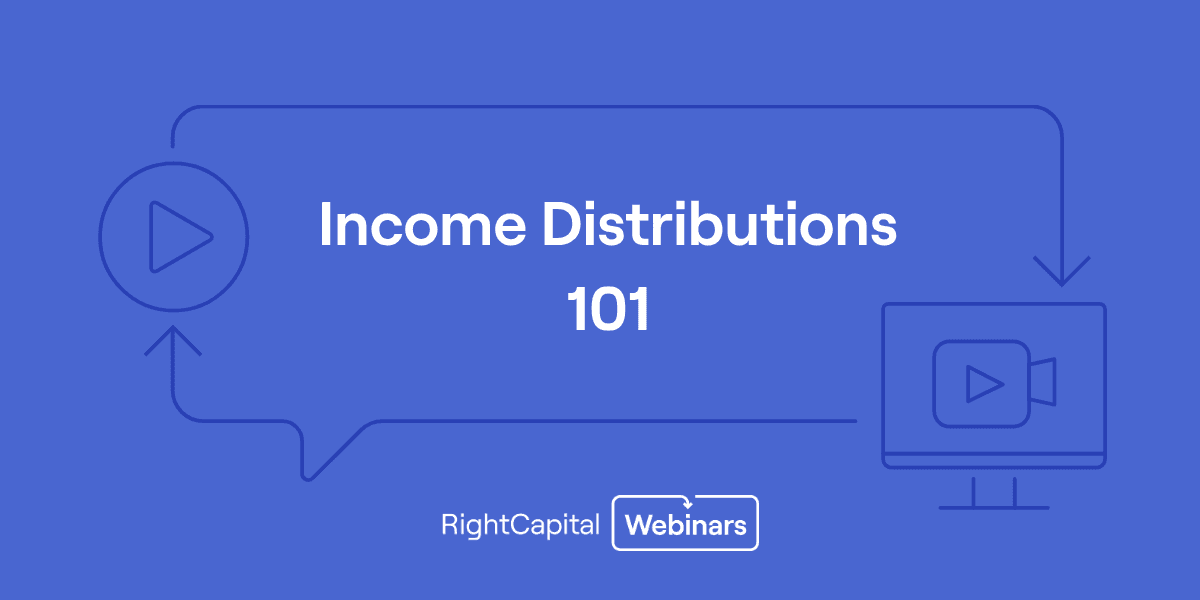 Income Distributions 101

RightCapital Webinars